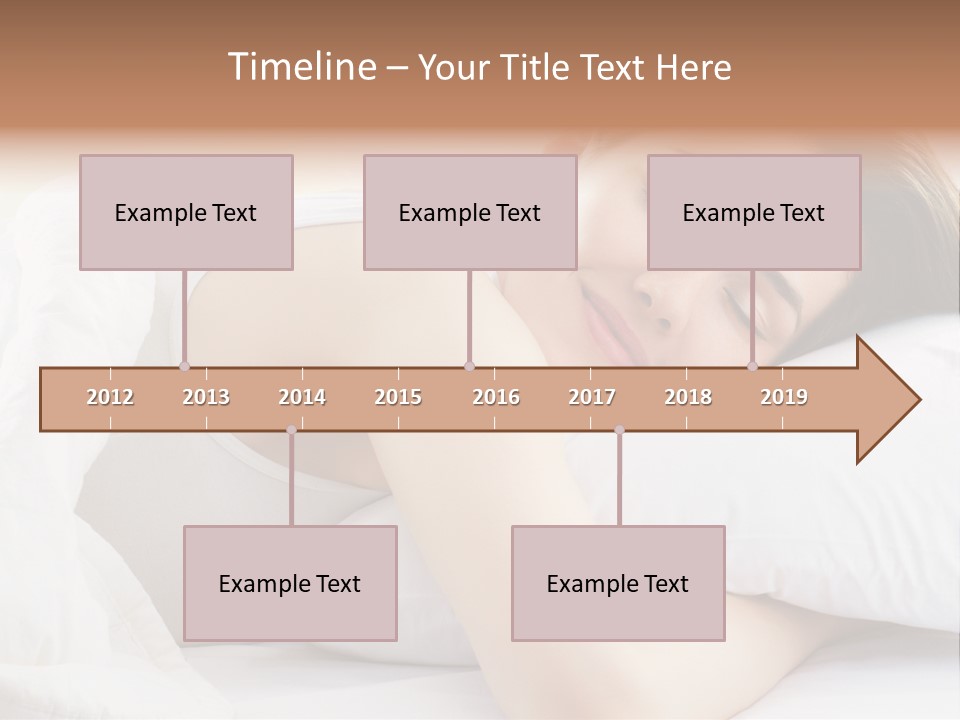 Timeline – Your Title Text Here

Example Text

Example Text

Example Text

2012 2013 2014 2015 2016 2017 2018 2019

Example Text

Example Text